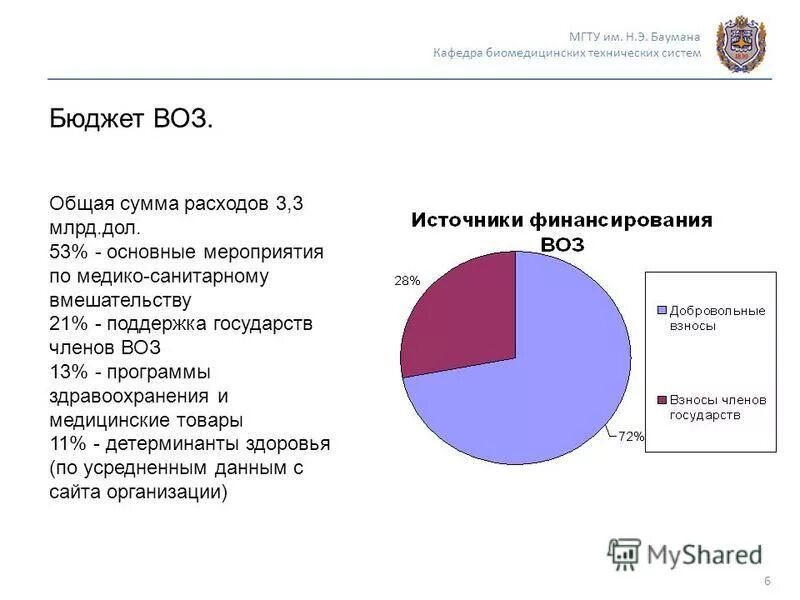 МГТУ им. Н.Э. Баумана
Кафедра биомедицинских технических систем

Бюджет ВОЗ.

Общая сумма расходов 3,3 млрд.дол.
53% - основные мероприятия по медико-санитарному вмешательству
21% - поддержка государств членов ВОЗ
13% - программы здравоохранения и медицинские товары
11% - детерминанты здоровья (по усредненным данным с сайта организации)

Источники финансирования ВОЗ

28%

72%

Добровольные взносы

Взносы членов государств

MyShared

6